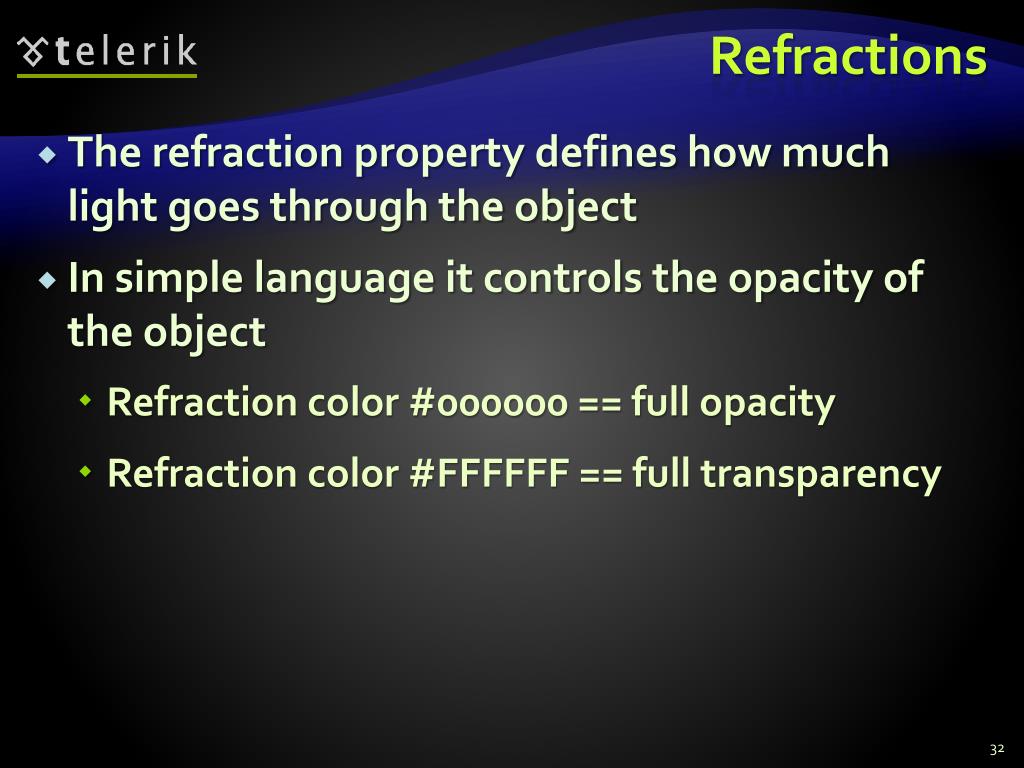 telerik

Refractions

The refraction property defines how much light goes through the object

In simple language it controls the opacity of the object

Refraction color #000000 == full opacity

Refraction color #FFFFFF == full transparency

32